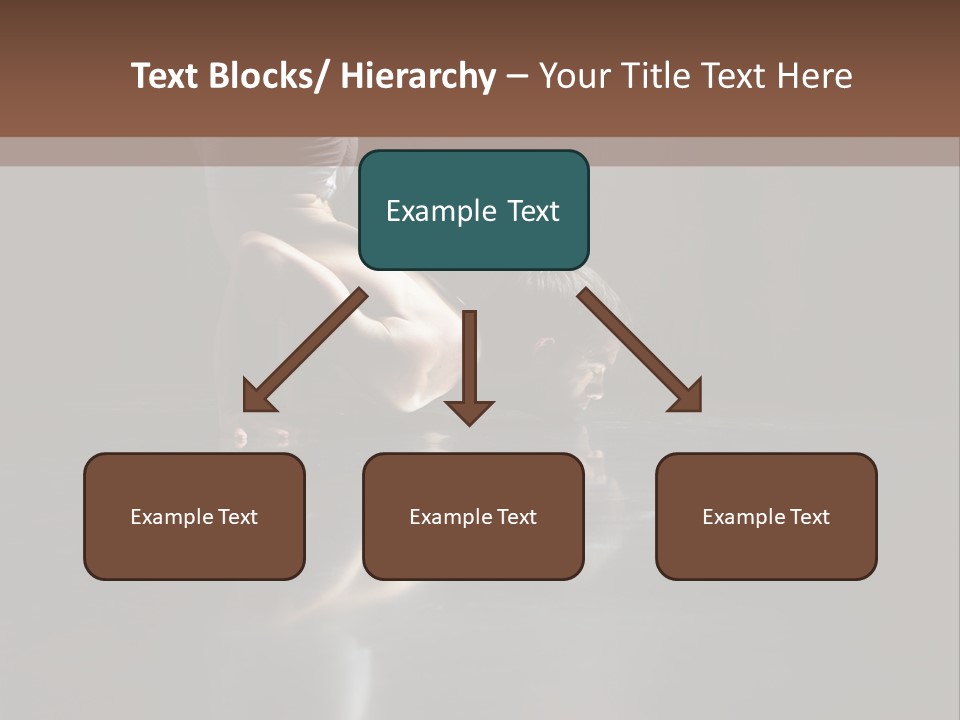 Text Blocks/ Hierarchy – Your Title Text Here

Example Text

Example Text

Example Text

Example Text